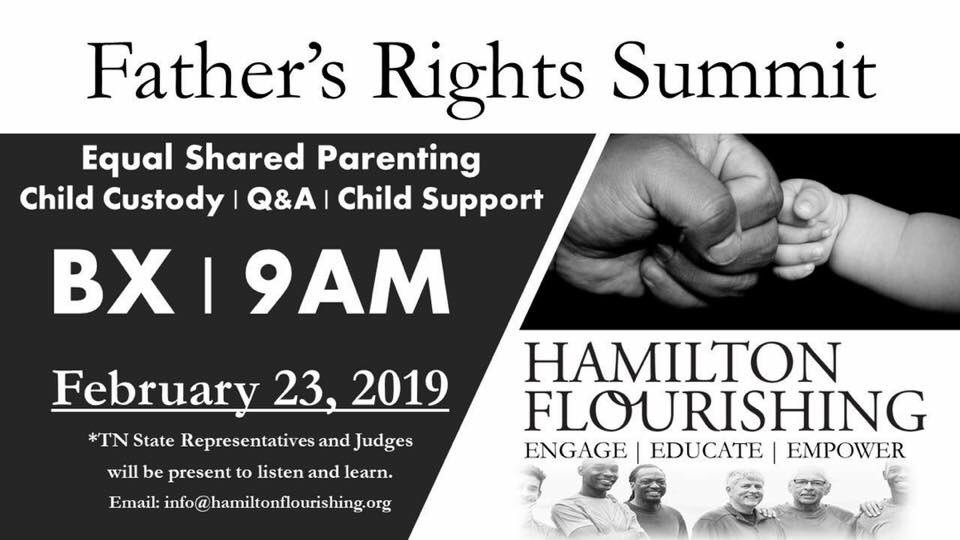 Father's Rights Summit

Equal Shared Parenting
Child Custody | Q&A | Child Support

BX | 9AM

February 23, 2019

*TN State Representatives and Judges will be present to listen and learn.

Email: info@hamiltonflourishing.org

HAMILTON FLOURISHING
ENGAGE | EDUCATE | EMPOWER